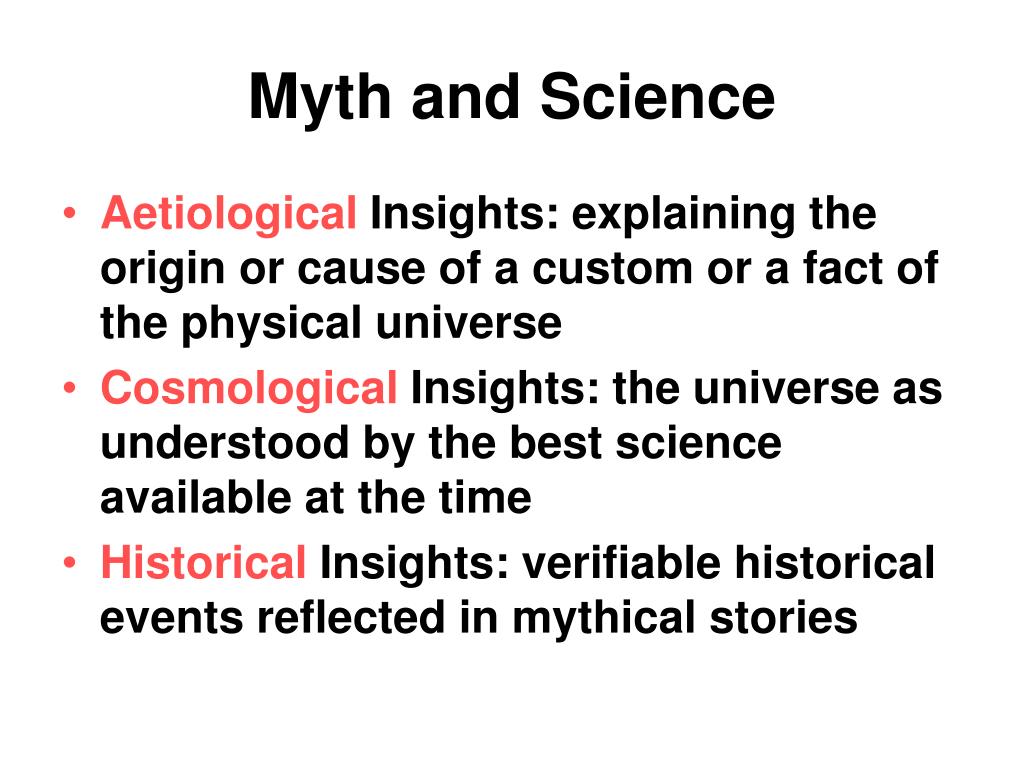 Myth and Science

• Aetiological Insights: explaining the origin or cause of a custom or a fact of the physical universe
• Cosmological Insights: the universe as understood by the best science available at the time
• Historical Insights: verifiable historical events reflected in mythical stories